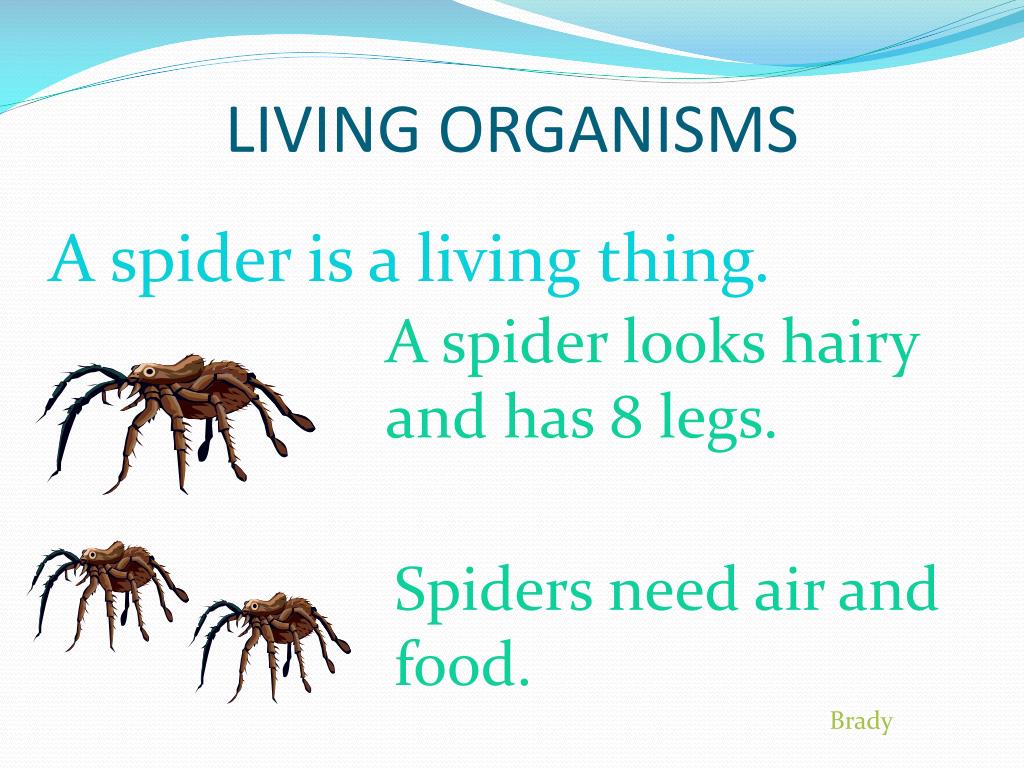 LIVING ORGANISMS

A spider is a living thing.

A spider looks hairy and has 8 legs.

Spiders need air and food.

Brady